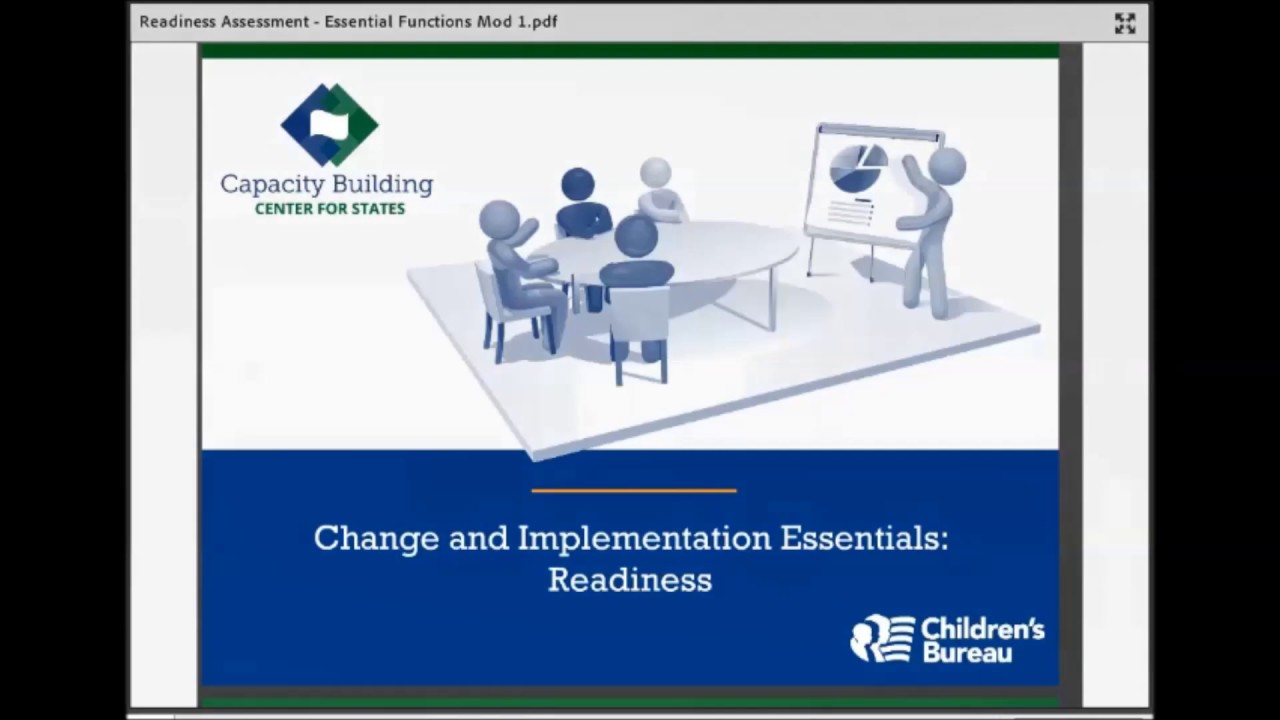 Readiness Assessment - Essential Functions Mod 1.pdf

Capacity Building
CENTER FOR STATES

Change and Implementation Essentials: Readiness

Children's Bureau